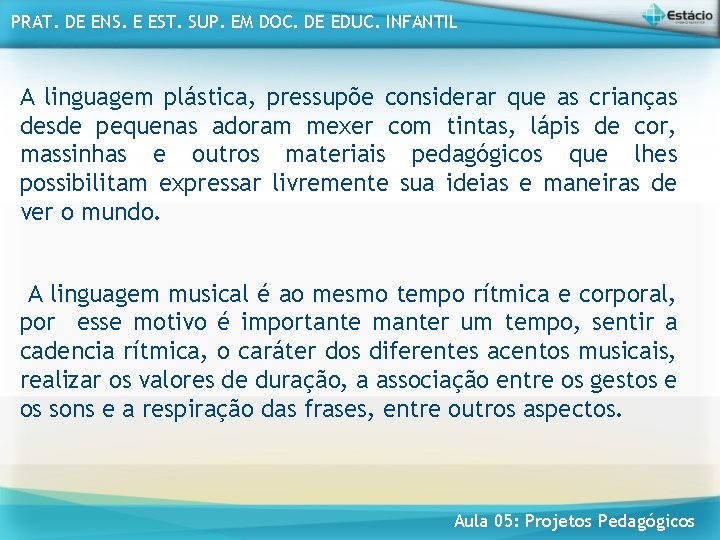 PRAT. DE ENS. E EST. SUP. EM DOC. DE EDUC. INFANTIL

Estácio

A linguagem plástica, pressupõe considerar que as crianças desde pequenas adoram mexer com tintas, lápis de cor, massinhas e outros materiais pedagógicos que lhes possibilitam expressar livremente sua ideias e maneiras de ver o mundo.

A linguagem musical é ao mesmo tempo rítmica e corporal, por esse motivo é importante manter um tempo, sentir a cadencia rítmica, o caráter dos diferentes acentos musicais, realizar os valores de duração, a associação entre os gestos e os sons e a respiração das frases, entre outros aspectos.

Aula 05: Projetos Pedagógicos